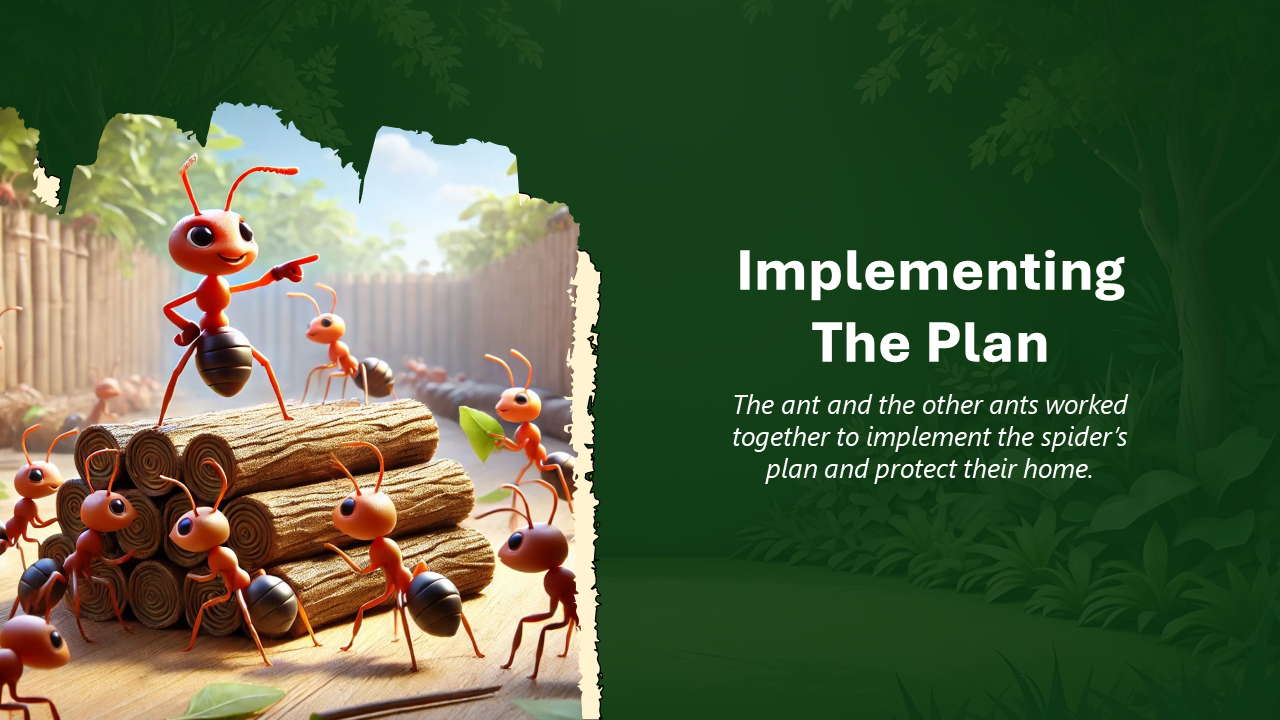 Implementing The Plan

The ant and the other ants worked together to implement the spider's plan and protect their home.